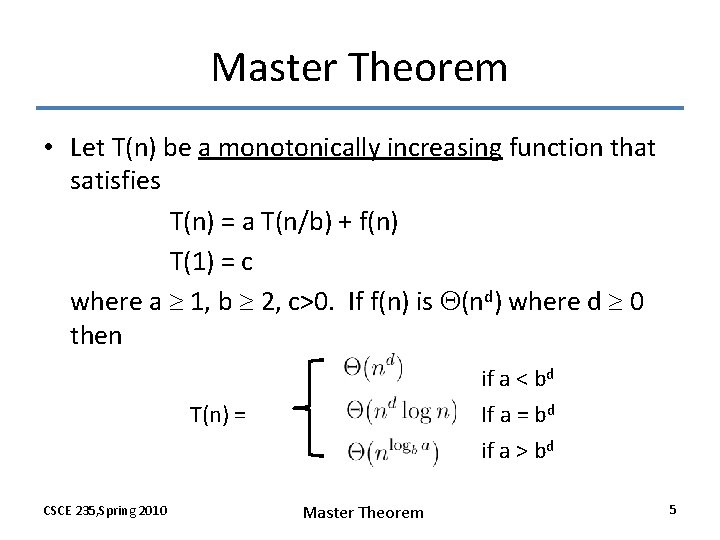 Master Theorem

• Let T(n) be a monotonically increasing function that satisfies

T(n) = a T(n/b) + f(n)

T(1) = c

where a $\geq$ 1, b $\geq$ 2, c>0. If f(n) is $\Theta(n^d)$ where d $\geq$ 0 then

T(n) = $\Theta(n^d)$ if a < $b^d$
$\Theta(n^d \log n)$ If a = $b^d$
$\Theta(n^{\log_b a})$ if a > $b^d$

CSCE 235,Spring 2010

Master Theorem

5